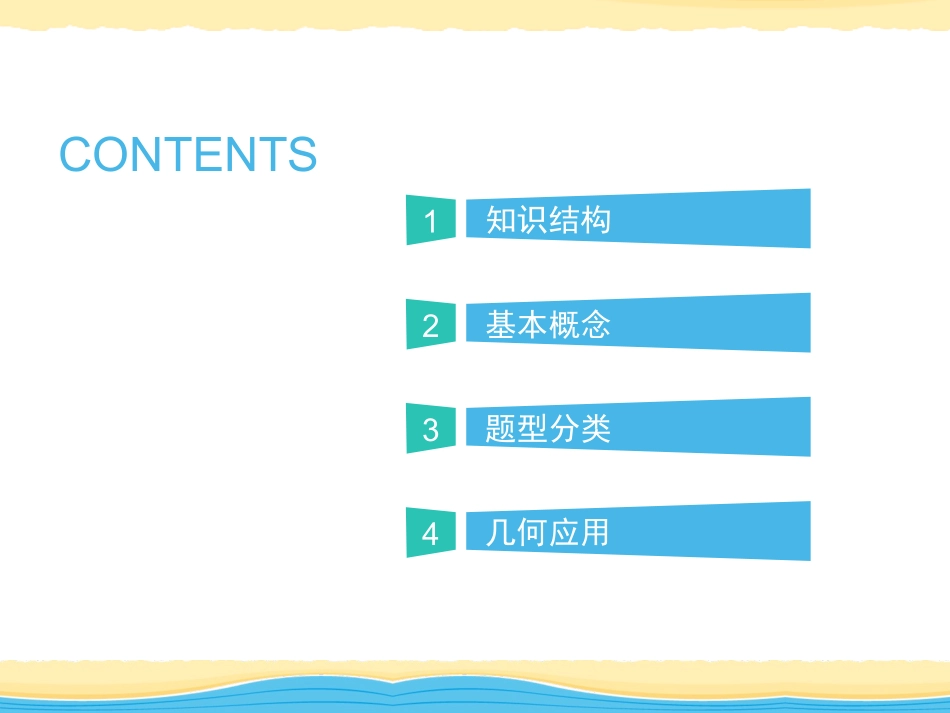 CONTENTS

1 知识结构

2 基本概念

3 题型分类

4 几何应用